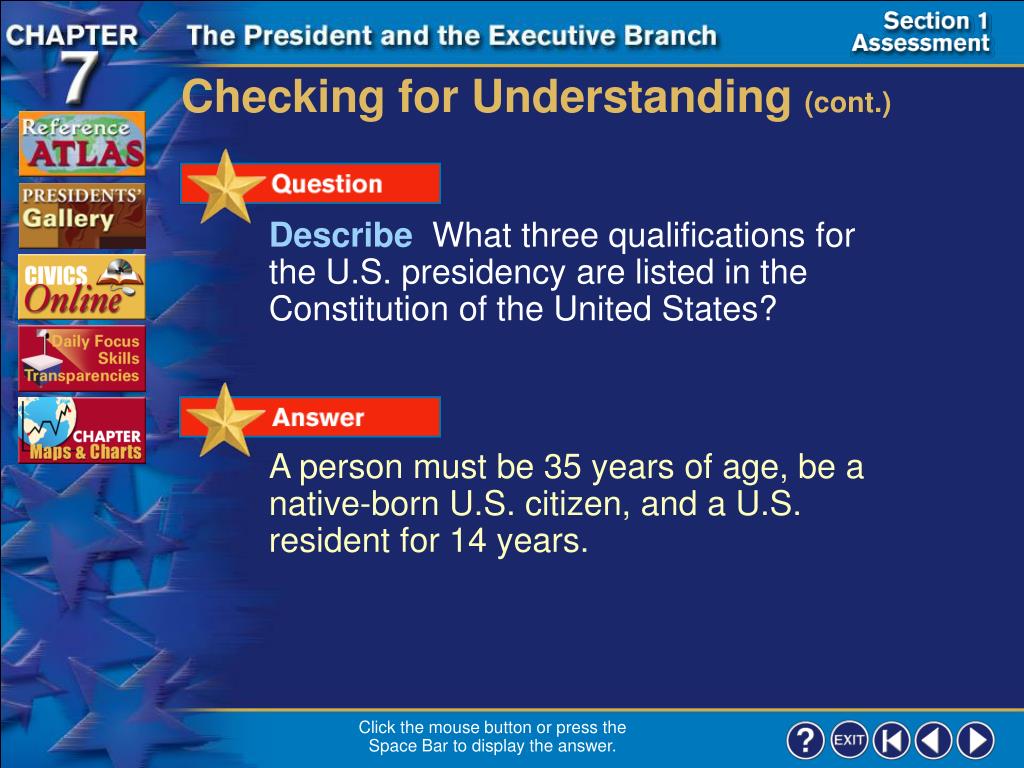 CHAPTER 7 The President and the Executive Branch

Section 1 Assessment

Checking for Understanding (cont.)

Reference ATLAS

PRESIDENTS' Gallery

CIVICS Online

Daily Focus Skills Transparencies

CHAPTER Maps & Charts

Question

Describe What three qualifications for the U.S. presidency are listed in the Constitution of the United States?

Answer

A person must be 35 years of age, be a native-born U.S. citizen, and a U.S. resident for 14 years.

Click the mouse button or press the Space Bar to display the answer.

?

EXIT